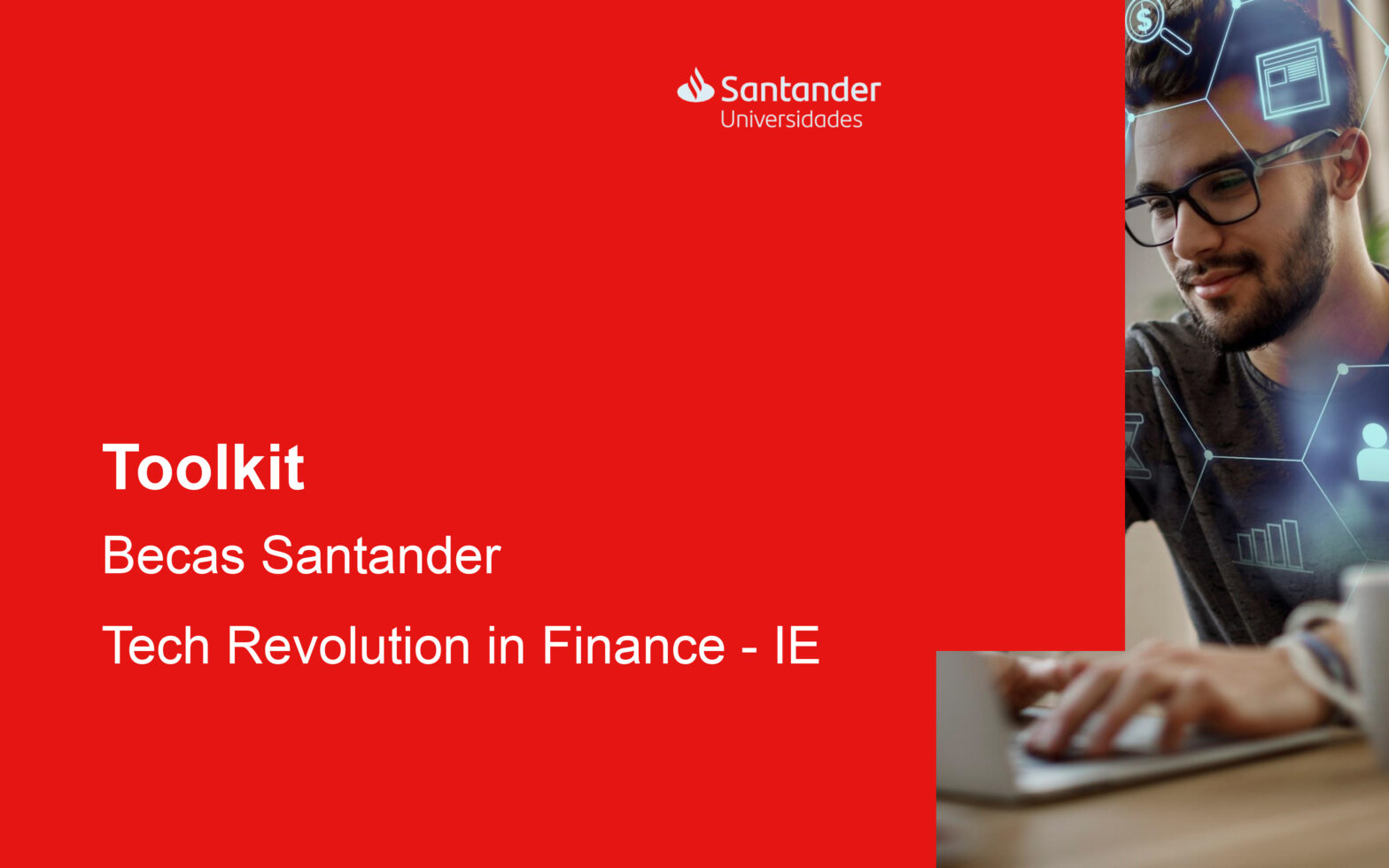 Santander
Universidades

Toolkit

Becas Santander

Tech Revolution in Finance - IE